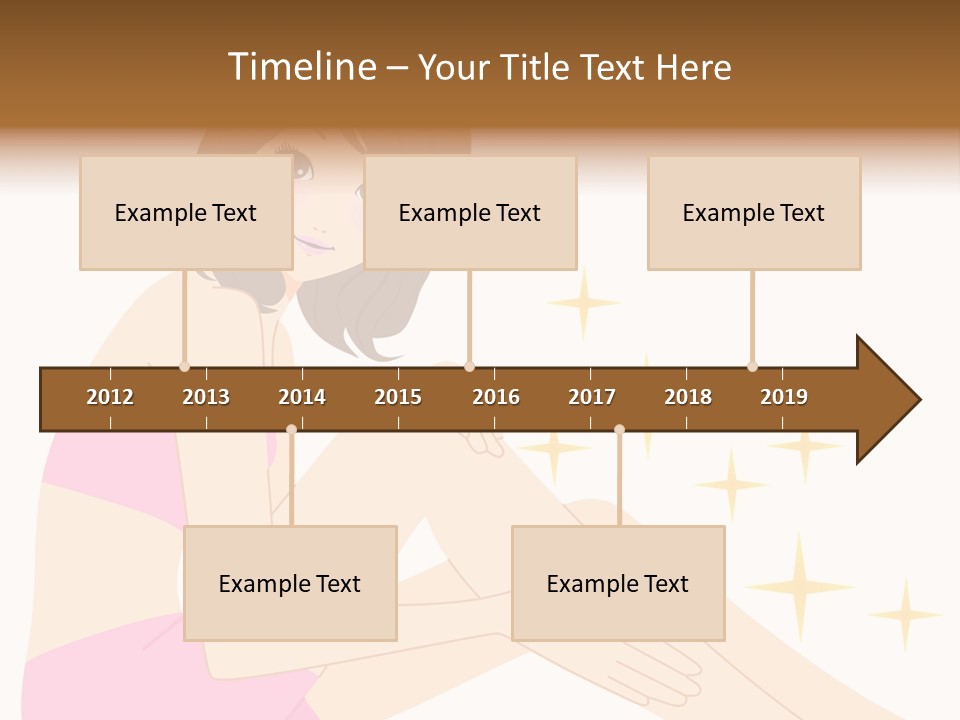 Timeline – Your Title Text Here

Example Text

Example Text

Example Text

2012 2013 2014 2015 2016 2017 2018 2019

Example Text

Example Text